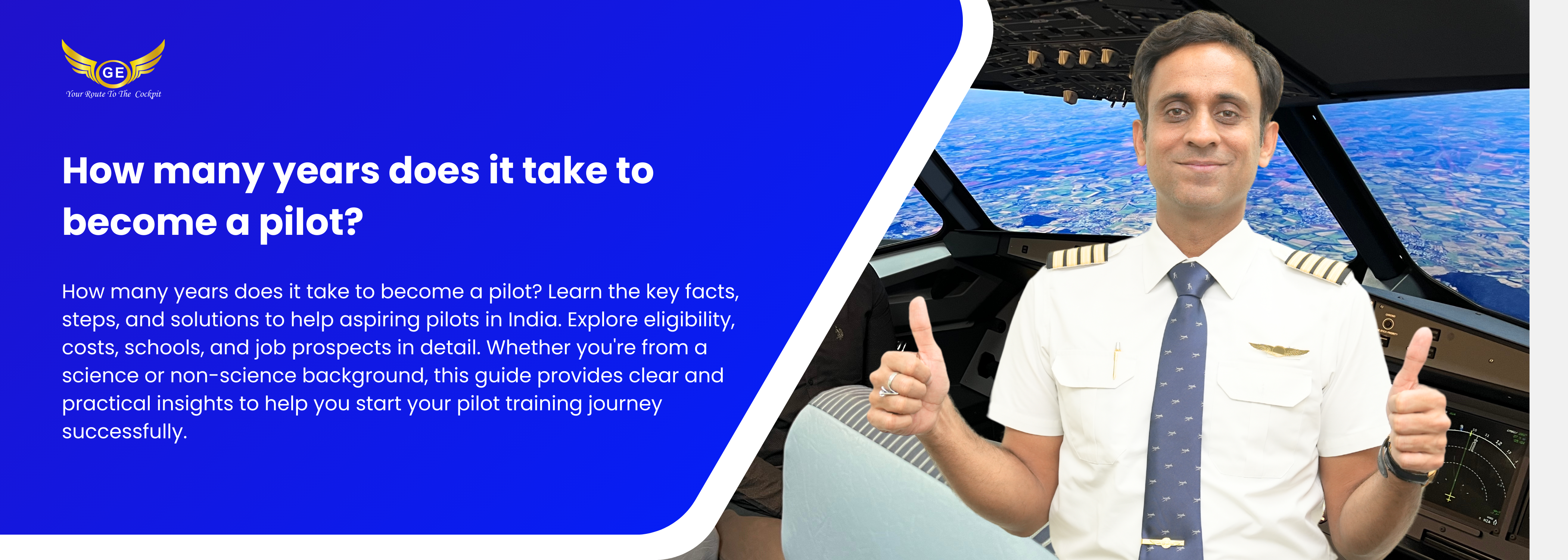 GE
Your Route To The Cockpit

How many years does it take to become a pilot?

How many years does it take to become a pilot? Learn the key facts, steps, and solutions to help aspiring pilots in India. Explore eligibility, costs, schools, and job prospects in detail. Whether you're from a science or non-science background, this guide provides clear and practical insights to help you start your pilot training journey successfully.